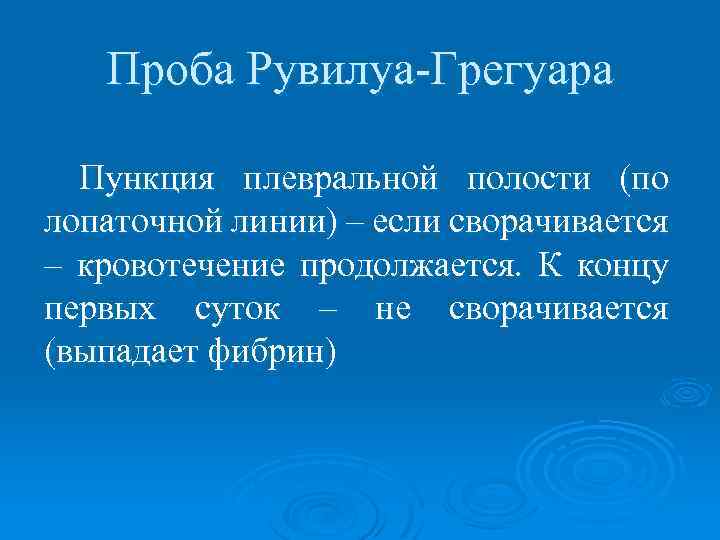 Проба Рувилуа-Грегуара

Пункция плевральной полости (по лопаточной линии) – если сворачивается – кровотечение продолжается. К концу первых суток – не сворачивается (выпадает фибрин)